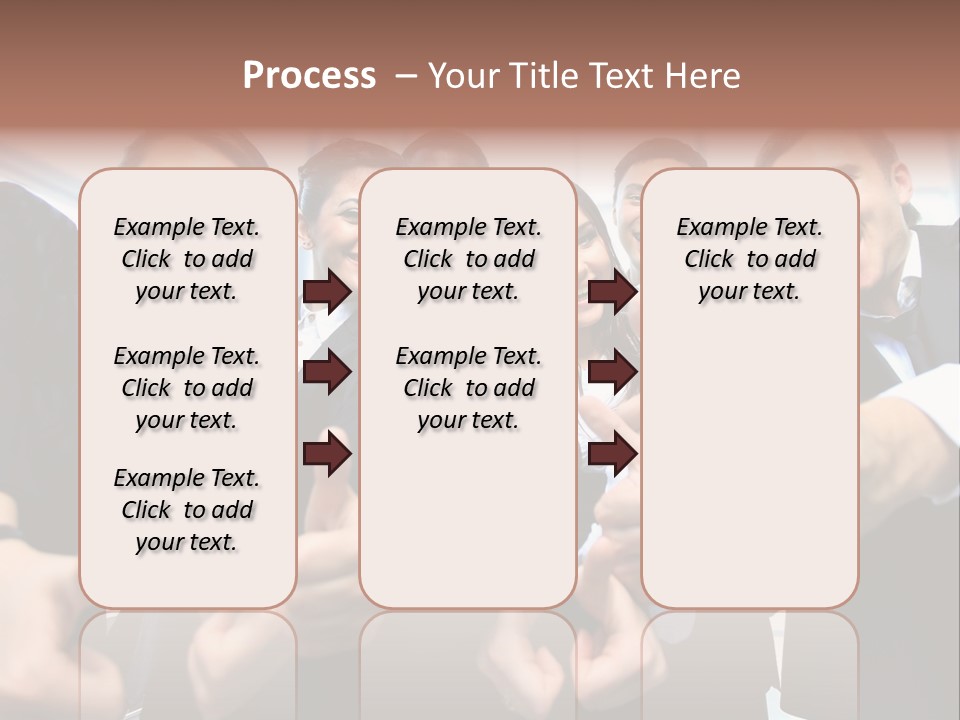 Process – Your Title Text Here

Example Text. Click to add your text.

Example Text. Click to add your text.

Example Text. Click to add your text.

Example Text. Click to add your text.

Example Text. Click to add your text.

Example Text. Click to add your text.